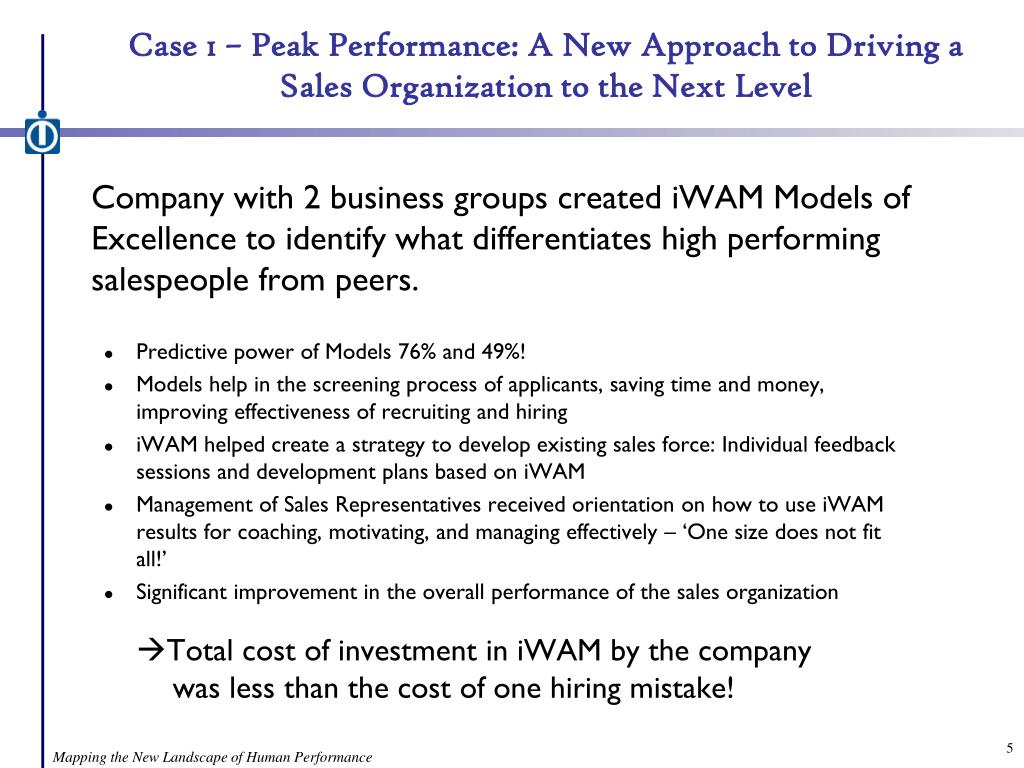 Case 1 – Peak Performance: A New Approach to Driving a Sales Organization to the Next Level

Company with 2 business groups created iWAM Models of Excellence to identify what differentiates high performing salespeople from peers.

- Predictive power of Models 76% and 49%!
- Models help in the screening process of applicants, saving time and money, improving effectiveness of recruiting and hiring
- iWAM helped create a strategy to develop existing sales force: Individual feedback sessions and development plans based on iWAM
- Management of Sales Representatives received orientation on how to use iWAM results for coaching, motivating, and managing effectively – 'One size does not fit all!'
- Significant improvement in the overall performance of the sales organization

→Total cost of investment in iWAM by the company was less than the cost of one hiring mistake!

Mapping the New Landscape of Human Performance

5